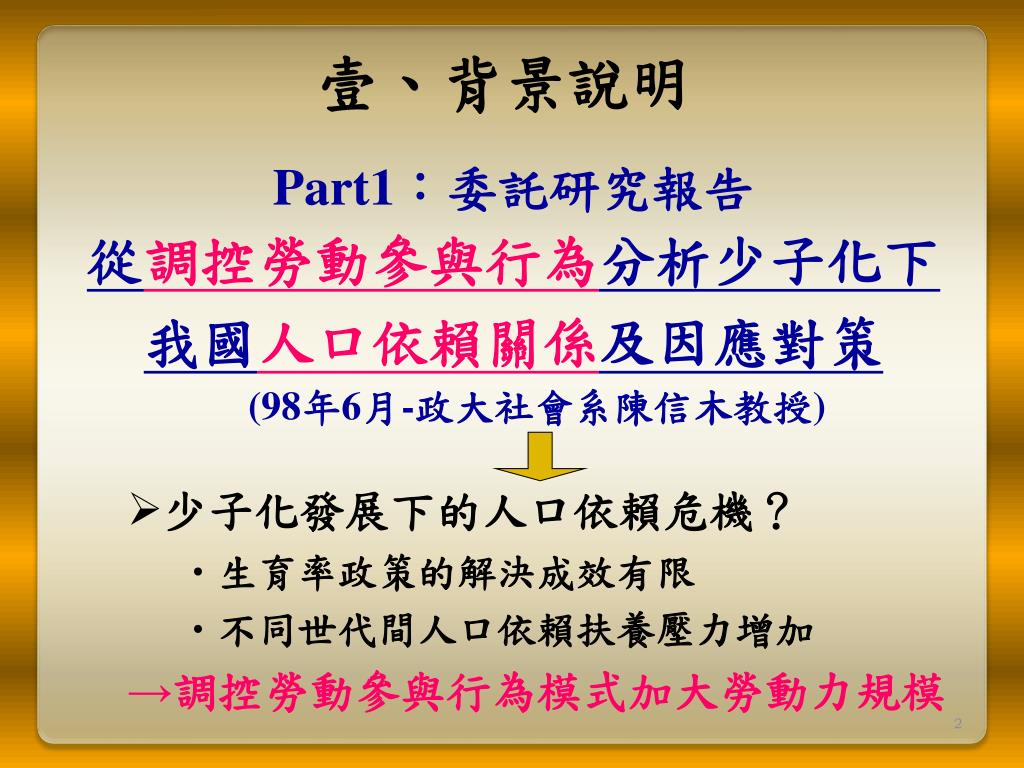 壹、背景說明

Part1：委託研究報告

從調控勞動參與行為分析少子化下我國人口依賴關係及因應對策

(98年6月-政大社會系陳信木教授)

➢少子化發展下的人口依賴危機？

・生育率政策的解決成效有限

・不同世代間人口依賴扶養壓力增加

→調控勞動參與行為模式加大勞動力規模

2